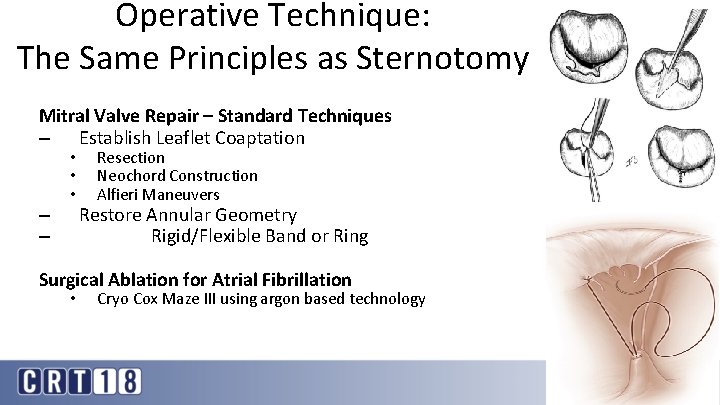 Operative Technique:
The Same Principles as Sternotomy

Mitral Valve Repair – Standard Techniques
– Establish Leaflet Coaptation
• Resection
• Neochord Construction
• Alfieri Maneuvers
– Restore Annular Geometry
– Rigid/Flexible Band or Ring

Surgical Ablation for Atrial Fibrillation
• Cryo Cox Maze III using argon based technology

CRT18